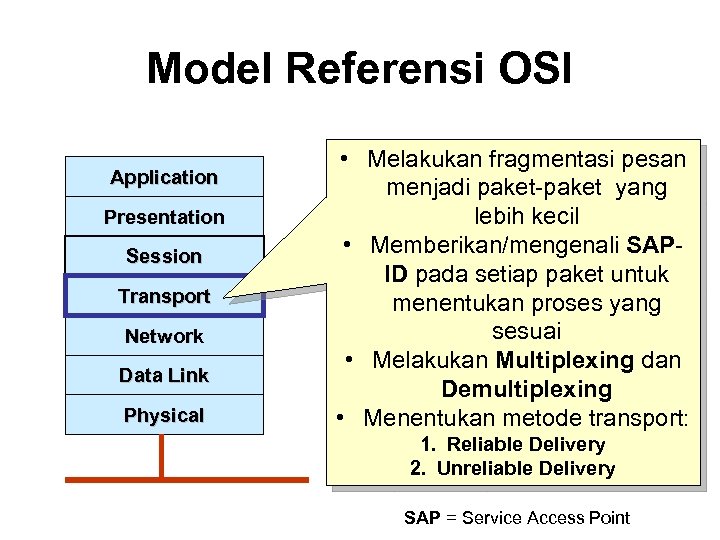 Model Referensi OSI

Application
Presentation
Session
Transport
Network
Data Link
Physical

• Melakukan fragmentasi pesan menjadi paket-paket yang lebih kecil
• Memberikan/mengenali SAP-ID pada setiap paket untuk menentukan proses yang sesuai
• Melakukan Multiplexing dan Demultiplexing
• Menentukan metode transport:
1. Reliable Delivery
2. Unreliable Delivery

SAP = Service Access Point